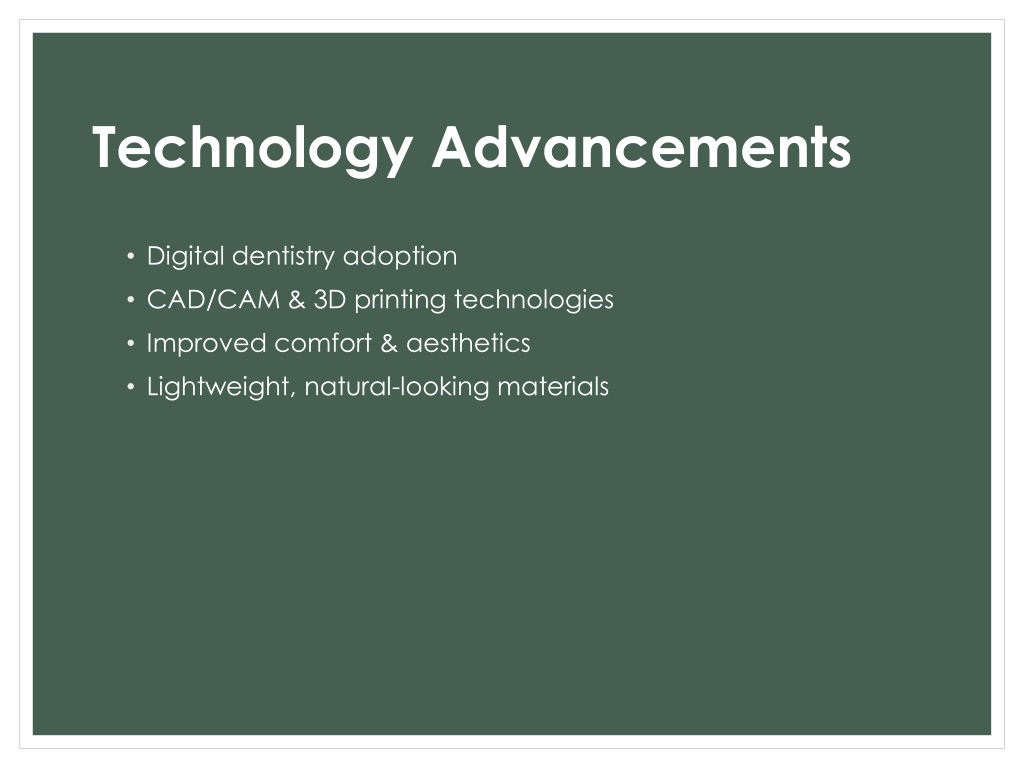 Technology Advancements

• Digital dentistry adoption
• CAD/CAM & 3D printing technologies
• Improved comfort & aesthetics
• Lightweight, natural-looking materials